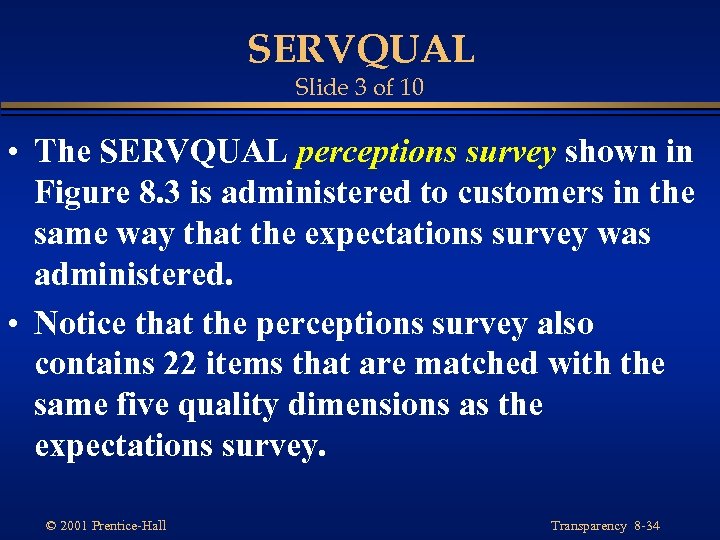 SERVQUAL
Slide 3 of 10

• The SERVQUAL perceptions survey shown in Figure 8.3 is administered to customers in the same way that the expectations survey was administered.

• Notice that the perceptions survey also contains 22 items that are matched with the same five quality dimensions as the expectations survey.

© 2001 Prentice-Hall

Transparency 8-34